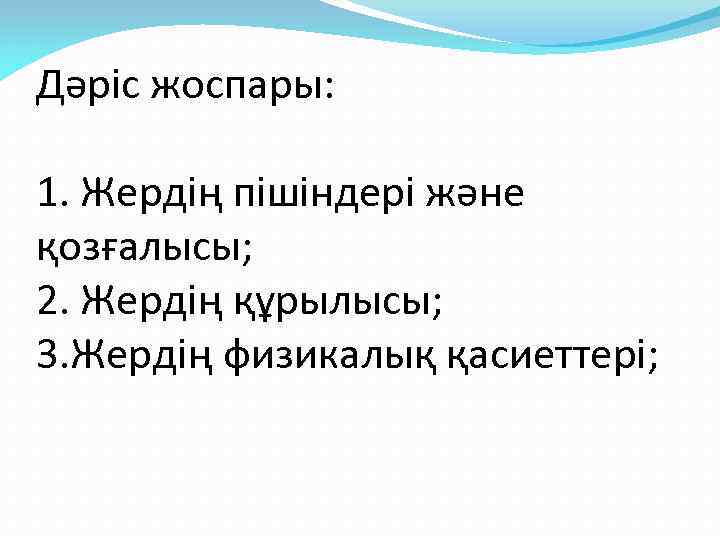 Дәріс жоспары:

1. Жердің пішіндері және қозғалысы;
2. Жердің құрылысы;
3.Жердің физикалық қасиеттері;